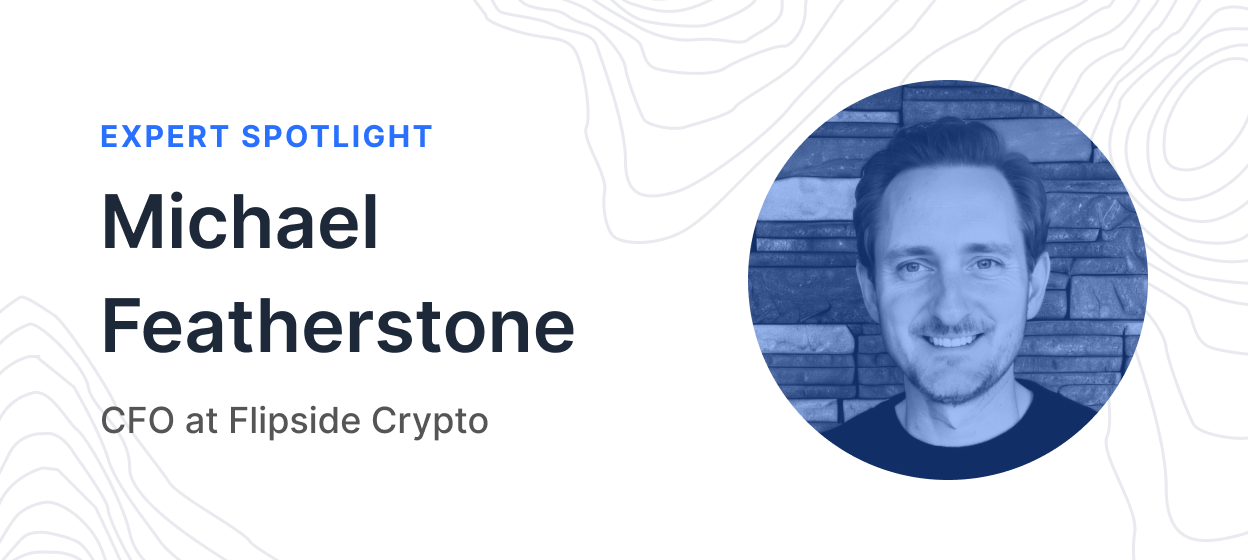 EXPERT SPOTLIGHT

Michael Featherstone

CFO at Flipside Crypto